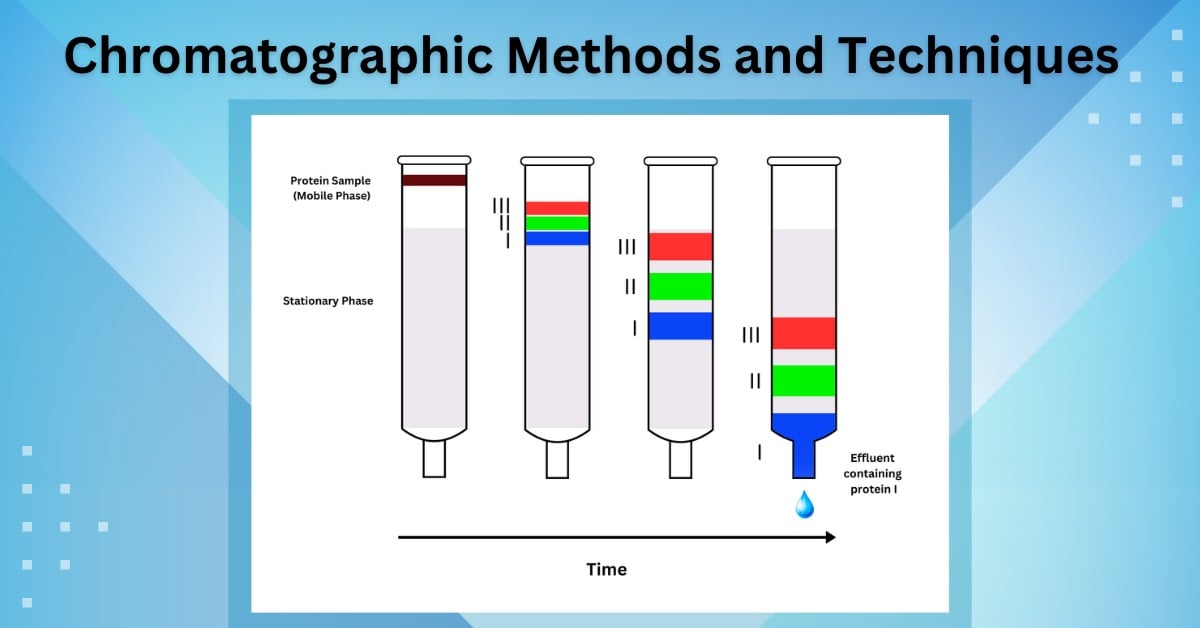 Chromatographic Methods and Techniques

Protein Sample (Mobile Phase)

Stationary Phase

III
II
I

III
II
I

III
II
I

Effluent containing protein I

Time